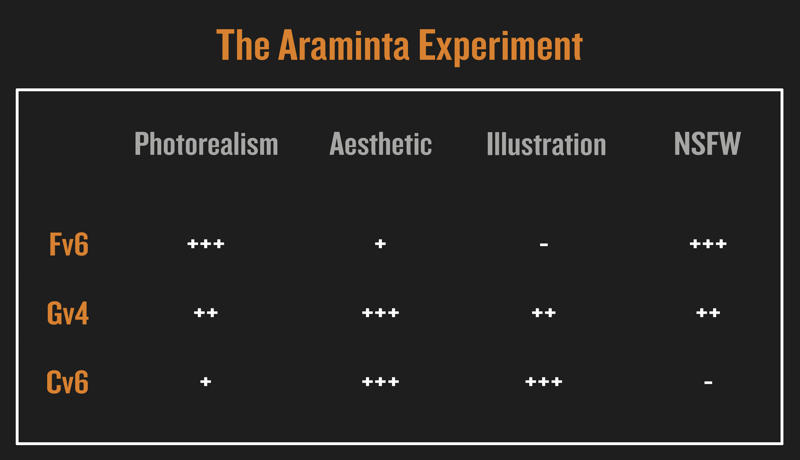 The Araminta Experiment

| | Photorealism | Aesthetic | Illustration | NSFW |
|---|---|---|---|---|
| Fv6 | +++ | + | - | +++ |
| Gv4 | ++ | +++ | ++ | ++ |
| Cv6 | + | +++ | +++ | - |